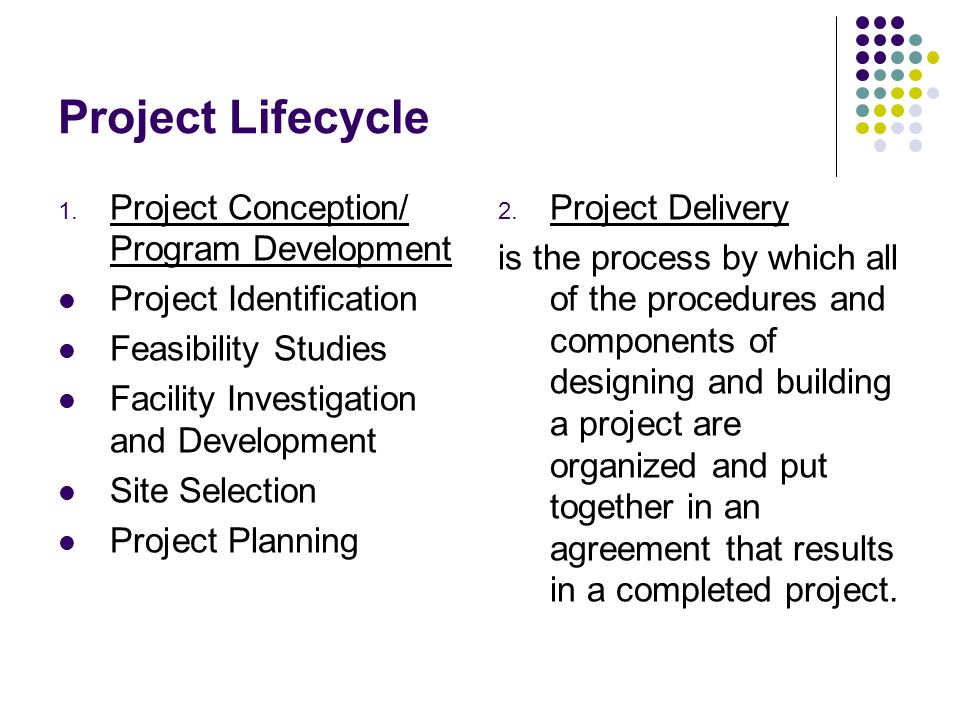 Project Lifecycle

1. Project Conception/ Program Development

- Project Identification
- Feasibility Studies
- Facility Investigation and Development
- Site Selection
- Project Planning

2. Project Delivery

is the process by which all of the procedures and components of designing and building a project are organized and put together in an agreement that results in a completed project.